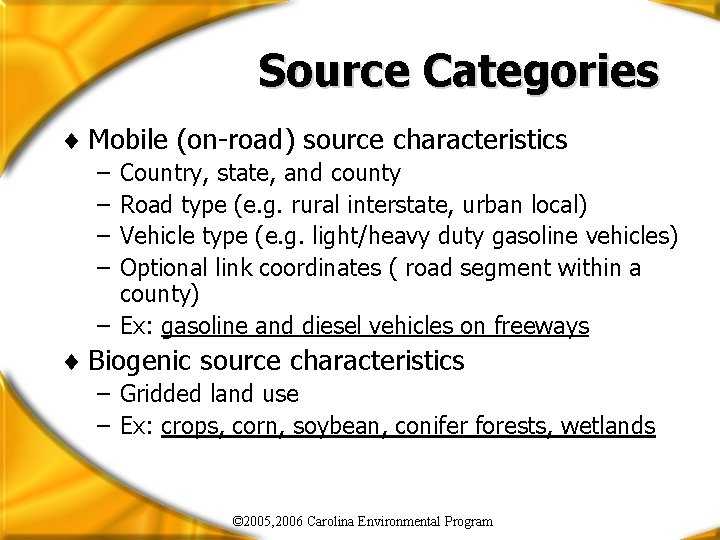 Source Categories

♦ Mobile (on-road) source characteristics
– Country, state, and county
– Road type (e.g. rural interstate, urban local)
– Vehicle type (e.g. light/heavy duty gasoline vehicles)
– Optional link coordinates ( road segment within a county)
– Ex: gasoline and diesel vehicles on freeways

♦ Biogenic source characteristics
– Gridded land use
– Ex: crops, corn, soybean, conifer forests, wetlands

©2005,2006 Carolina Environmental Program